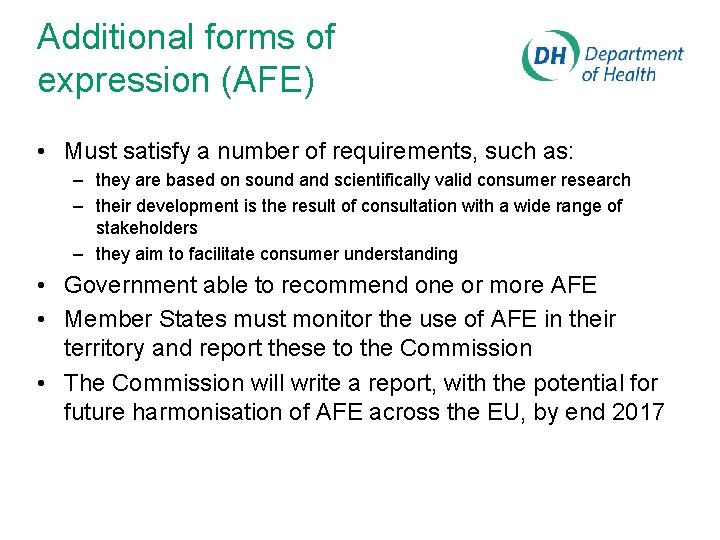 Additional forms of expression (AFE)

DH Department of Health

• Must satisfy a number of requirements, such as:
– they are based on sound and scientifically valid consumer research
– their development is the result of consultation with a wide range of stakeholders
– they aim to facilitate consumer understanding

• Government able to recommend one or more AFE

• Member States must monitor the use of AFE in their territory and report these to the Commission

• The Commission will write a report, with the potential for future harmonisation of AFE across the EU, by end 2017